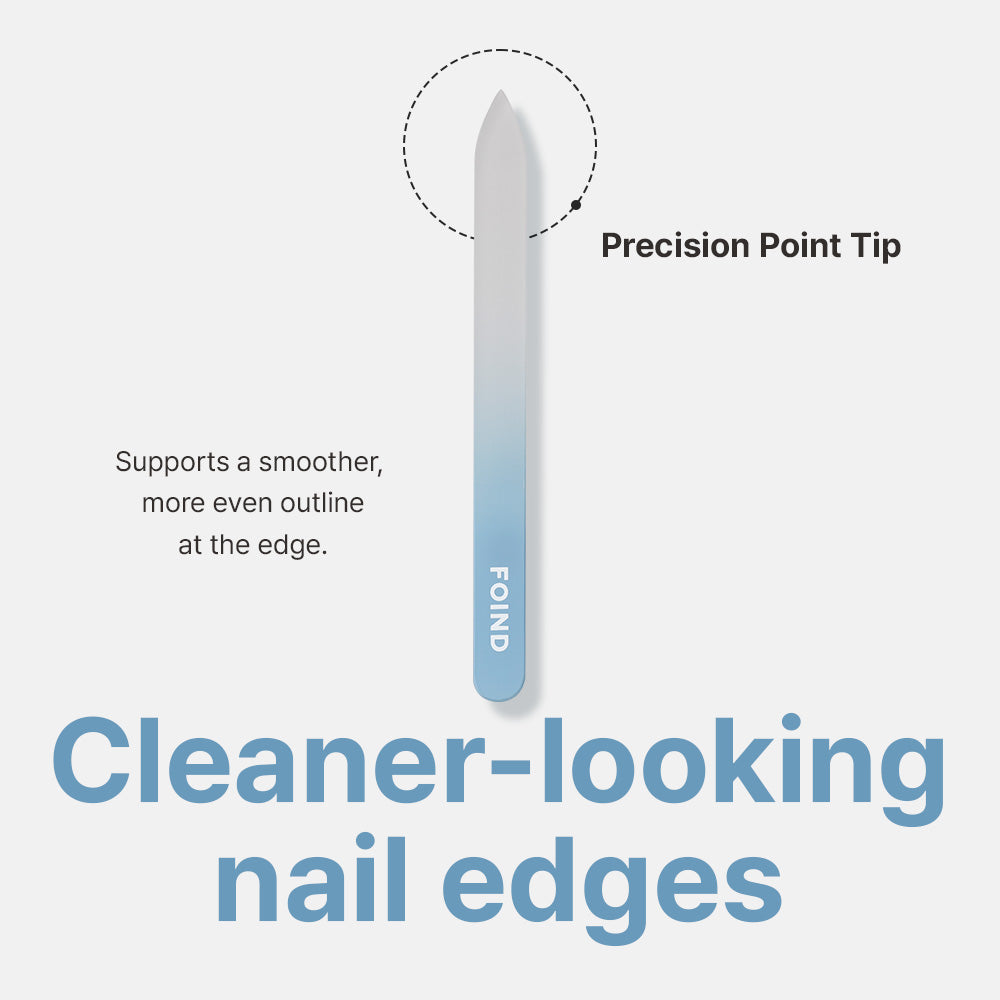 Precision Point Tip

Supports a smoother, more even outline at the edge.

FOIND

Cleaner-looking nail edges